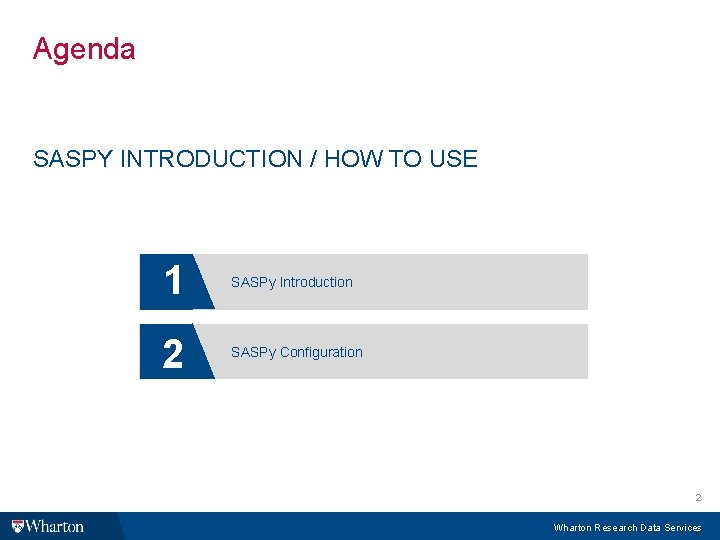 Agenda

SASPY INTRODUCTION / HOW TO USE

1 SASPy Introduction

2 SASPy Configuration

2

Wharton

Wharton Research Data Services